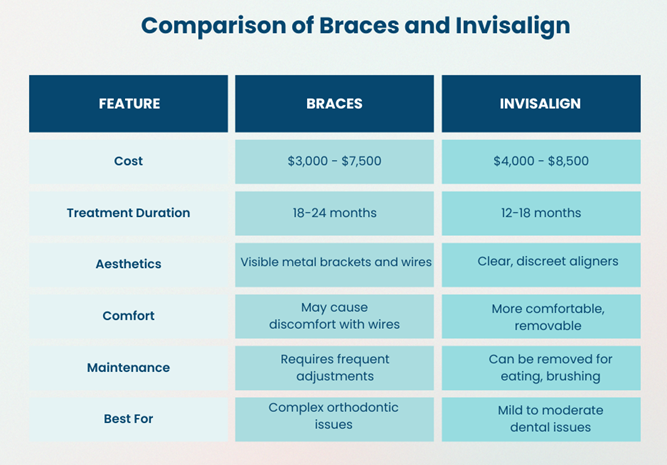 Comparison of Braces and Invisalign

| FEATURE | BRACES | INVISALIGN |
|---|---|---|
| Cost | \$3,000 - \$7,500 | \$4,000 - \$8,500 |
| Treatment Duration | 18-24 months | 12-18 months |
| Aesthetics | Visible metal brackets and wires | Clear, discreet aligners |
| Comfort | May cause discomfort with wires | More comfortable, removable |
| Maintenance | Requires frequent adjustments | Can be removed for eating, brushing |
| Best For | Complex orthodontic issues | Mild to moderate dental issues |